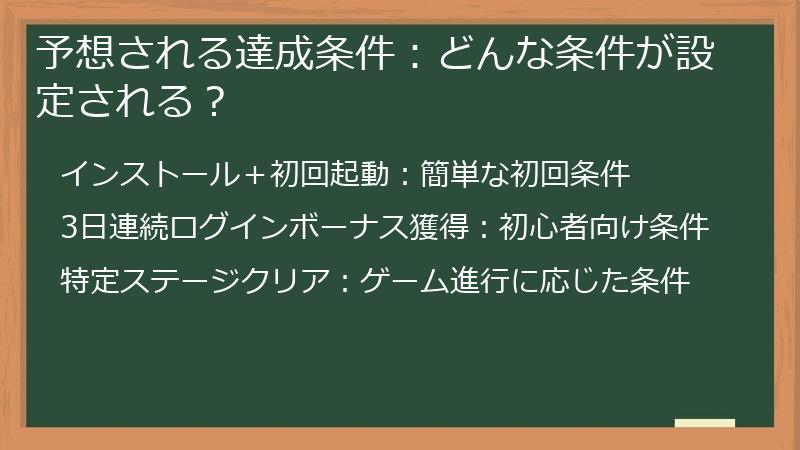 予想される達成条件：どんな条件が設定される？

インストール＋初回起動：簡単な初回条件

3日連続ログインボーナス獲得：初心者向け条件

特定ステージクリア：ゲーム進行に応じた条件